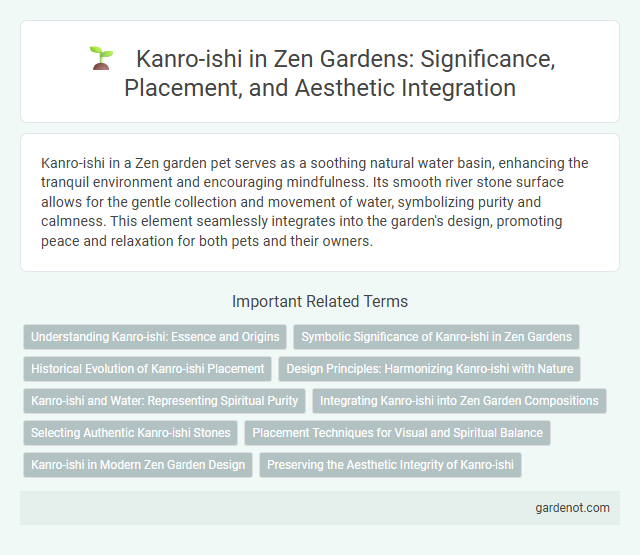 Kanro-ishi in Zen Gardens: Significance, Placement, and Aesthetic Integration

Kanro-ishi in a Zen garden pet serves as a soothing natural water basin, enhancing the tranquil environment and encouraging mindfulness. Its smooth river stone surface allows for the gentle collection and movement of water, symbolizing purity and calmness. This element seamlessly integrates into the garden's design, promoting peace and relaxation for both pets and their owners.

Important Related Terms

Understanding Kanro-ishi: Essence and Origins

Symbolic Significance of Kanro-ishi in Zen Gardens

Historical Evolution of Kanro-ishi Placement

Design Principles: Harmonizing Kanro-ishi with Nature

Kanro-ishi and Water: Representing Spiritual Purity

Integrating Kanro-ishi into Zen Garden Compositions

Selecting Authentic Kanro-ishi Stones

Placement Techniques for Visual and Spiritual Balance

Kanro-ishi in Modern Zen Garden Design

Preserving the Aesthetic Integrity of Kanro-ishi

gardenot.com